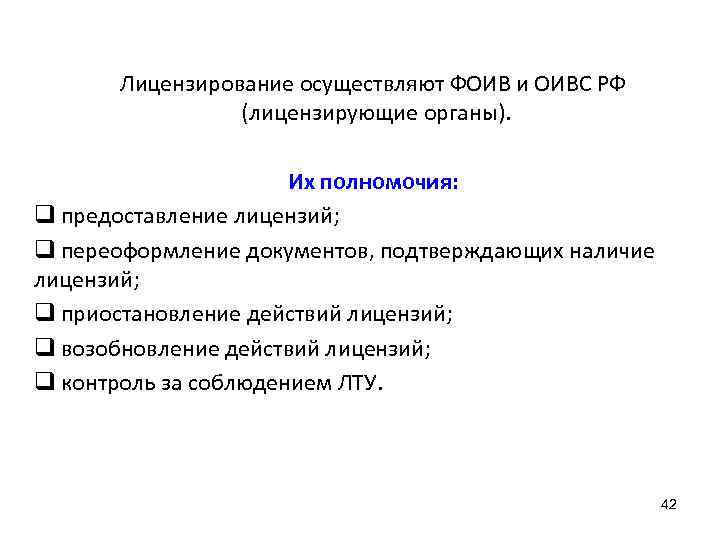 Лицензирование осуществляют ФОИВ и ОИВС РФ (лицензирующие органы).

Их полномочия:

❑ предоставление лицензий;

❑ переоформление документов, подтверждающих наличие лицензий;

❑ приостановление действий лицензий;

❑ возобновление действий лицензий;

❑ контроль за соблюдением ЛТУ.

42